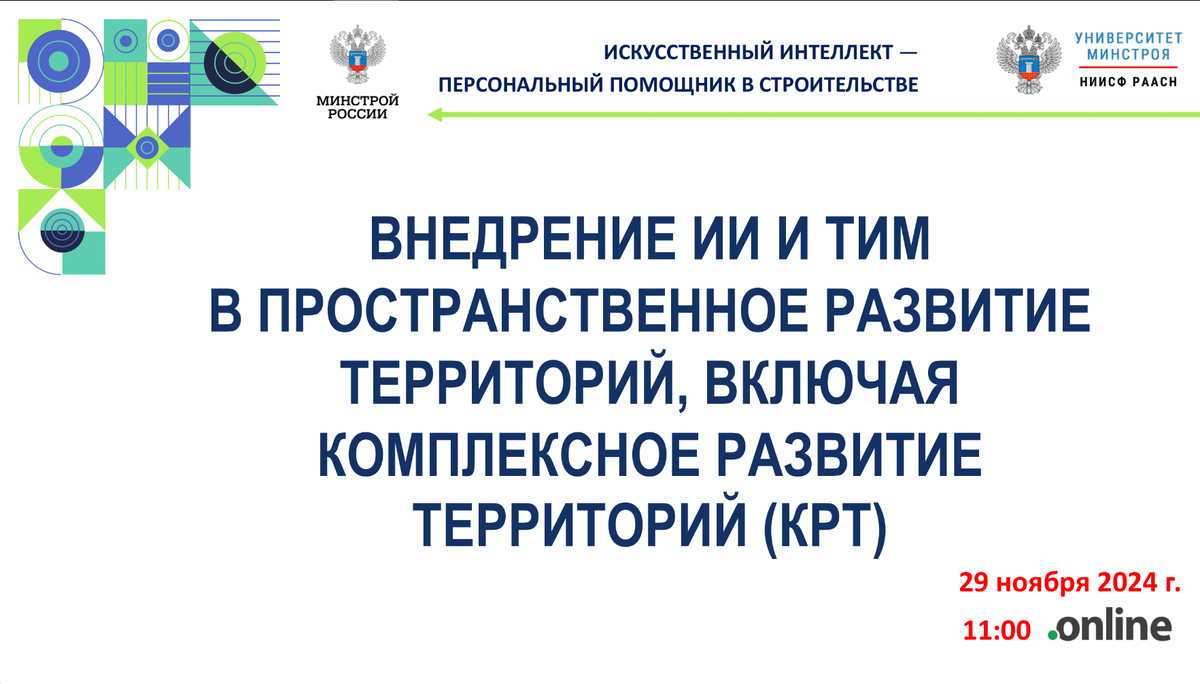 МИНСТРОЙ РОССИИ

ИСКУССТВЕННЫЙ ИНТЕЛЛЕКТ — ПЕРСОНАЛЬНЫЙ ПОМОЩНИК В СТРОИТЕЛЬСТВЕ

УНИВЕРСИТЕТ МИНСТРОЯ
НИИСФ РААСН

ВНЕДРЕНИЕ ИИ И ТИМ В ПРОСТРАНСТВЕННОЕ РАЗВИТИЕ ТЕРРИТОРИЙ, ВКЛЮЧАЯ КОМПЛЕКСНОЕ РАЗВИТИЕ ТЕРРИТОРИЙ (КРТ)

29 ноября 2024 г.
11:00 .online